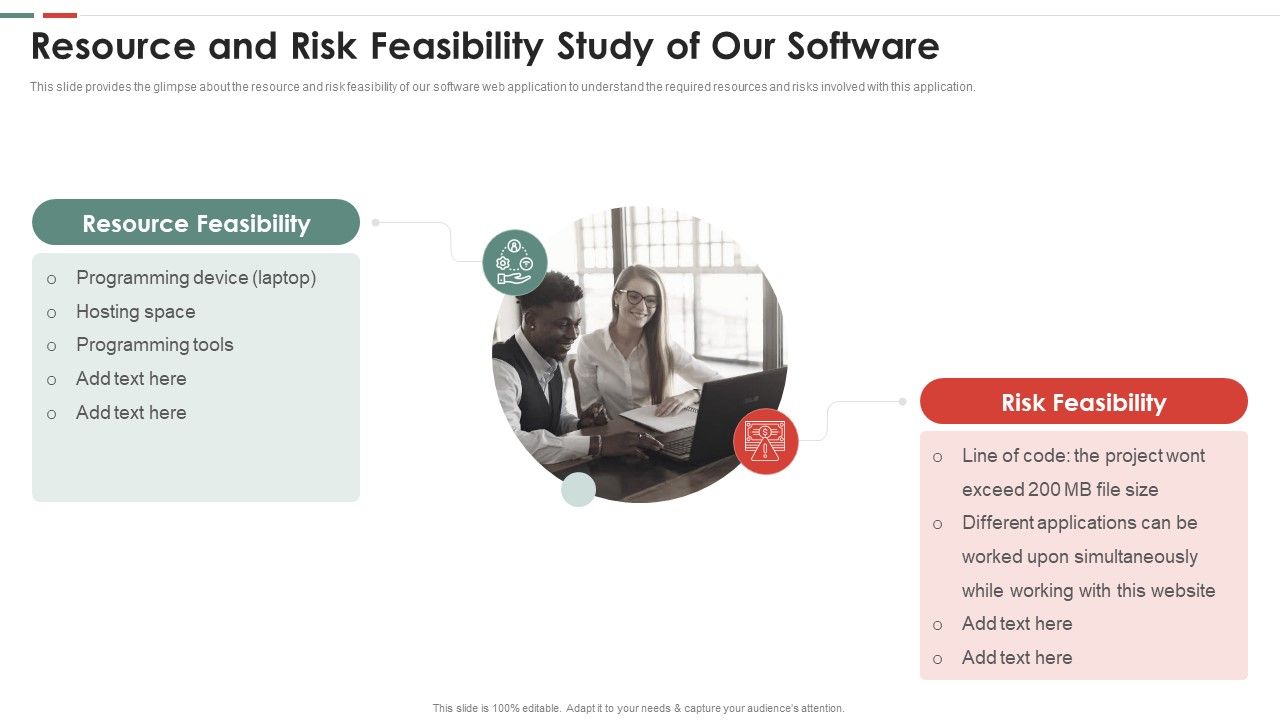 Resource and Risk Feasibility Study of Our Software

This slide provides the glimpse about the resource and risk feasibility of our software web application to understand the required resources and risks involved with this application.

Resource Feasibility

o Programming device (laptop)
o Hosting space
o Programming tools
o Add text here
o Add text here

Risk Feasibility

o Line of code: the project wont exceed 200 MB file size
o Different applications can be worked upon simultaneously while working with this website
o Add text here
o Add text here

This slide is 100% editable. Adapt it to your needs & capture your audience's attention.